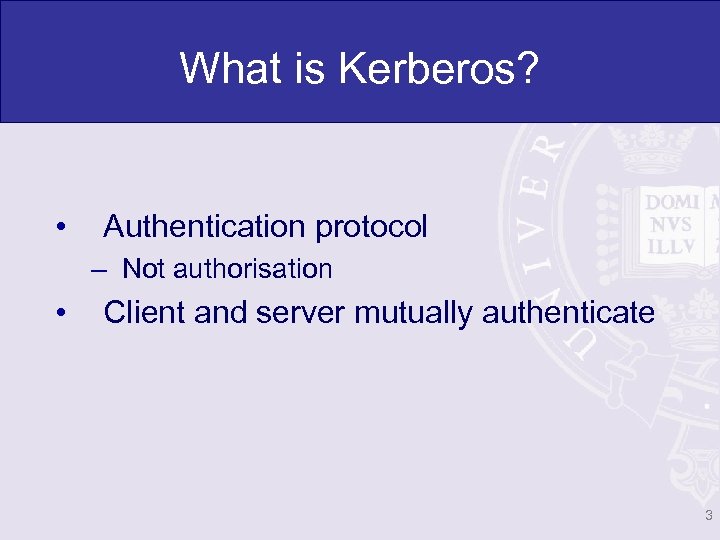 What is Kerberos?

• Authentication protocol
– Not authorisation
• Client and server mutually authenticate

UNIVER

DOMI
NVS
ILLV

3